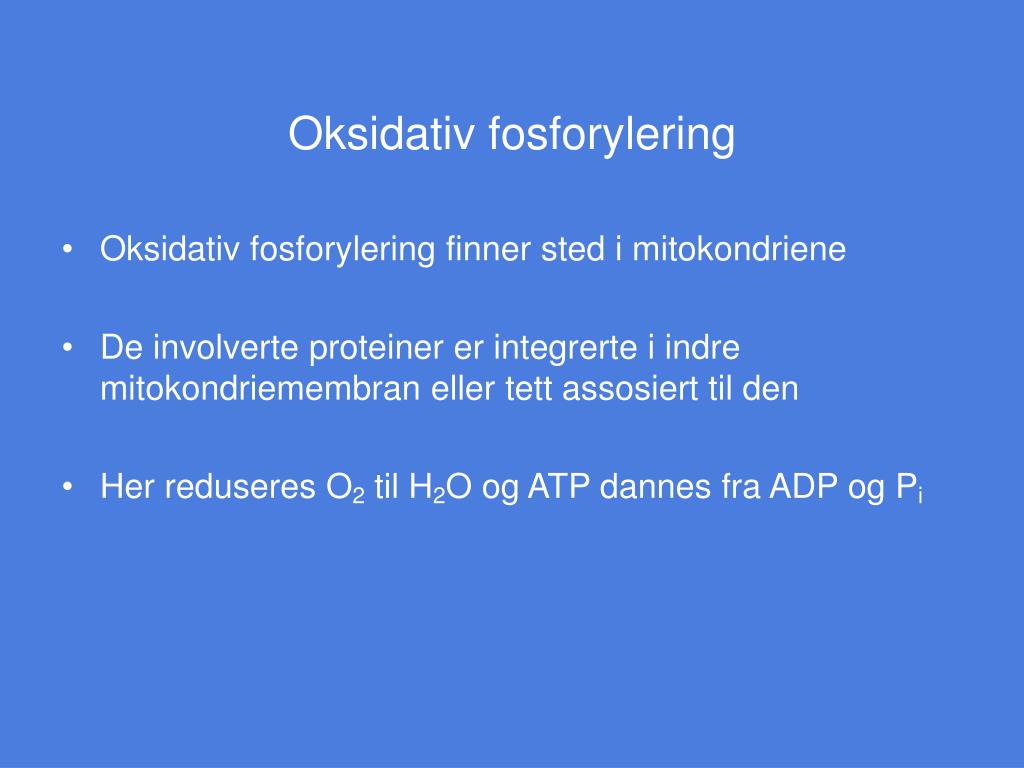 Oksidativ fosforylering

• Oksidativ fosforylering finner sted i mitokondriene

• De involverte proteiner er integrerte i indre mitokondriemembran eller tett assosiert til den

• Her reduseres $O_2$ til $H_2O$ og ATP dannes fra ADP og $P_i$